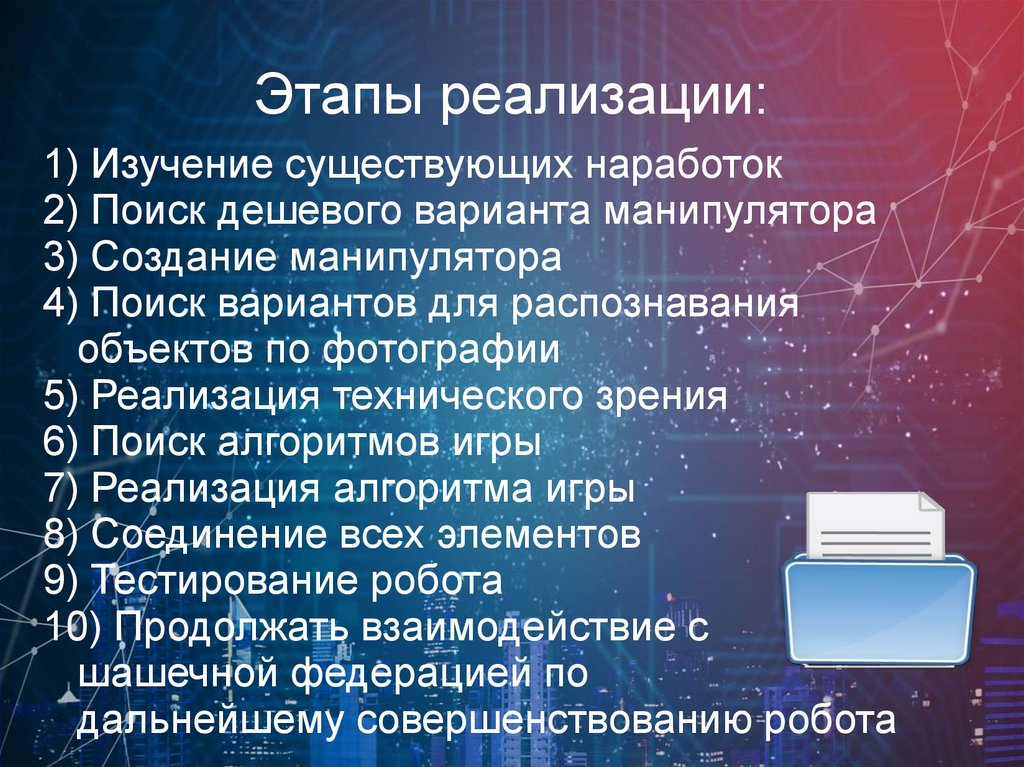 Этапы реализации:

1) Изучение существующих наработок
2) Поиск дешевого варианта манипулятора
3) Создание манипулятора
4) Поиск вариантов для распознавания объектов по фотографии
5) Реализация технического зрения
6) Поиск алгоритмов игры
7) Реализация алгоритма игры
8) Соединение всех элементов
9) Тестирование робота
10) Продолжать взаимодействие с шашечной федерацией по дальнейшему совершенствованию робота